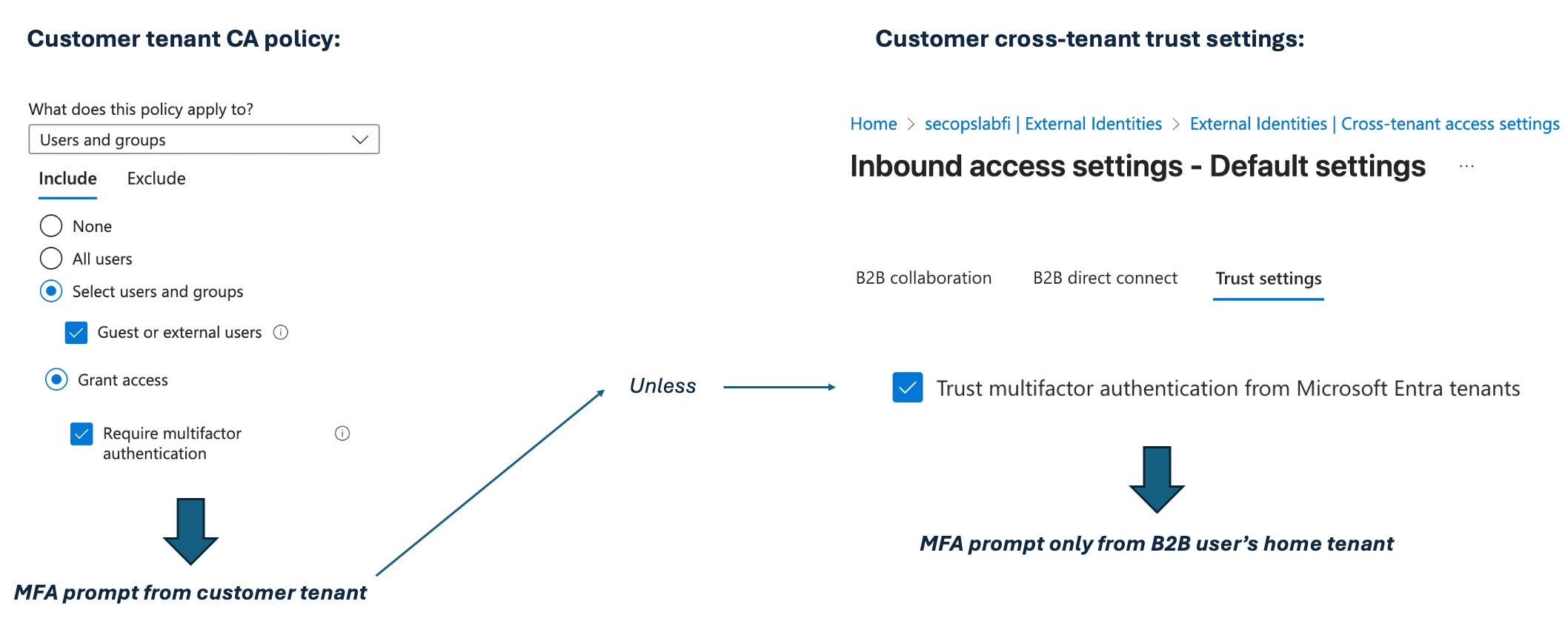 Customer tenant CA policy:

What does this policy apply to?

Users and groups

Include Exclude

None

All users

Select users and groups

Guest or external users

Grant access

Require multifactor authentication

MFA prompt from customer tenant

Unless

Customer cross-tenant trust settings:

Home > secopslabfi | External Identities > External Identities | Cross-tenant access settings

Inbound access settings - Default settings ...

B2B collaboration B2B direct connect Trust settings

Trust multifactor authentication from Microsoft Entra tenants

MFA prompt only from B2B user's home tenant